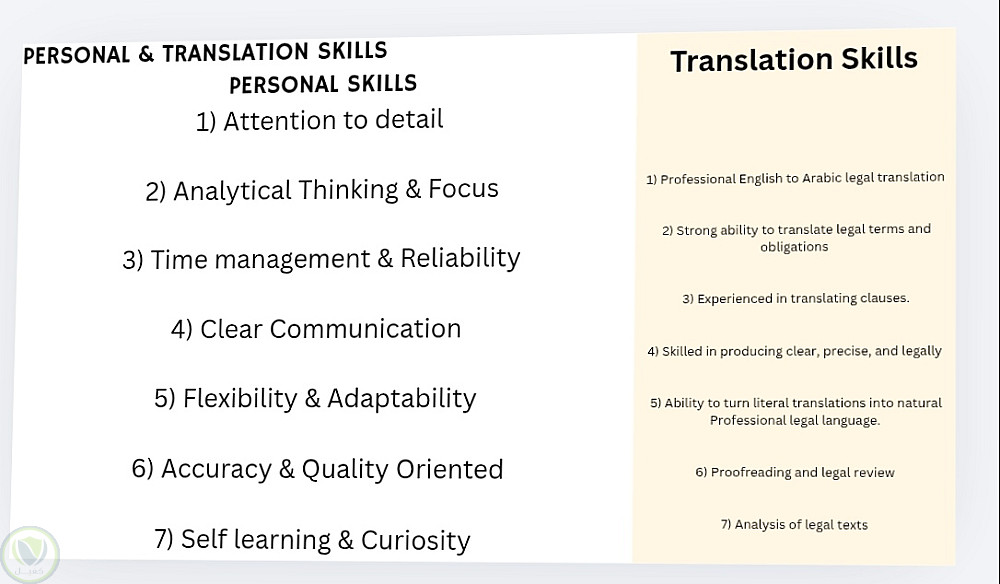 PERSONAL & TRANSLATION SKILLS
PERSONAL SKILLS
1) Attention to detail

2) Analytical Thinking & Focus

3) Time management & Reliability

4) Clear Communication

5) Flexibility & Adaptability

6) Accuracy & Quality Oriented

7) Self learning & Curiosity

Translation Skills

1) Professional English to Arabic legal translation

2) Strong ability to translate legal terms and obligations

3) Experienced in translating clauses.

4) Skilled in producing clear, precise, and legally

5) Ability to turn literal translations into natural Professional legal language.

6) Proofreading and legal review

7) Analysis of legal texts